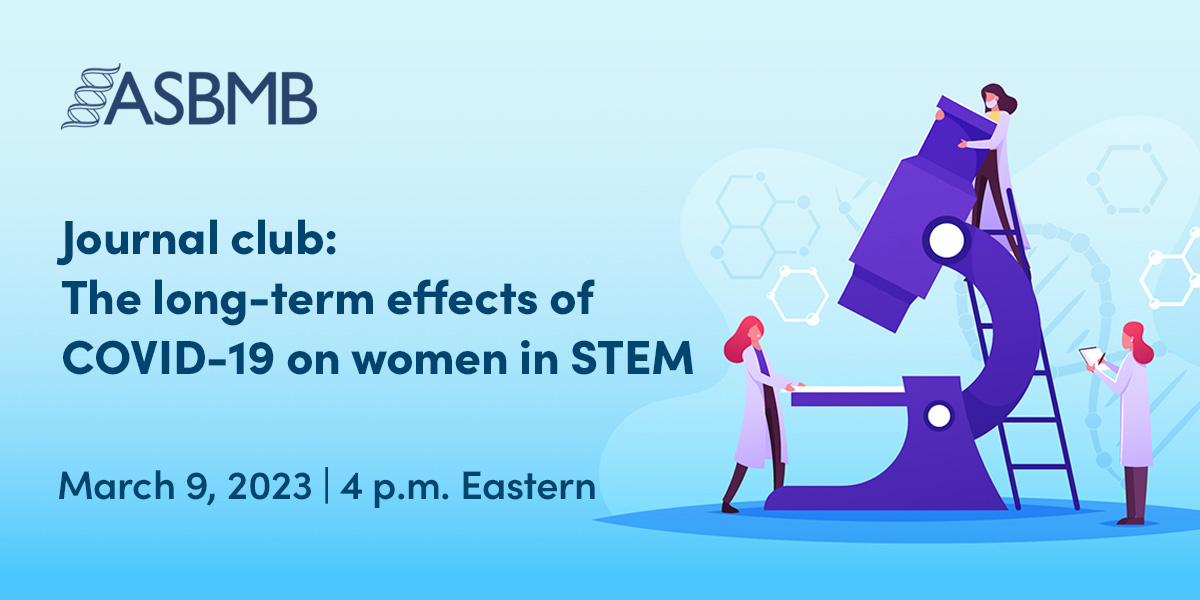 ASBMB

Journal club:
The long-term effects of COVID-19 on women in STEM

March 9, 2023 | 4 p.m. Eastern